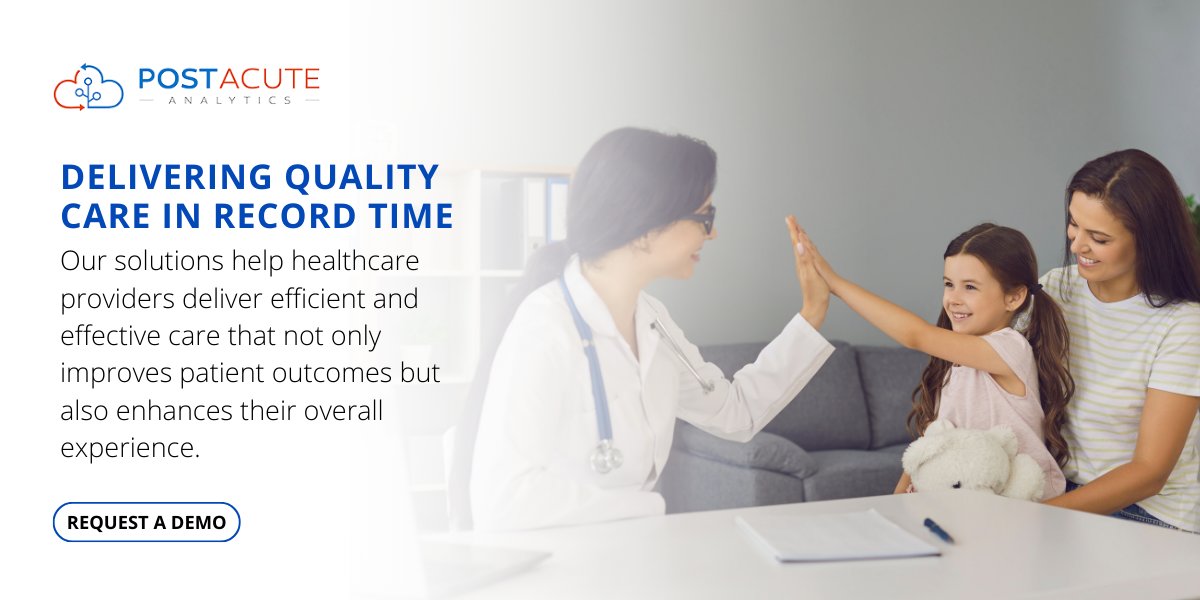 POSTACUTE
ANALYTICS

DELIVERING QUALITY CARE IN RECORD TIME

Our solutions help healthcare providers deliver efficient and effective care that not only improves patient outcomes but also enhances their overall experience.

REQUEST A DEMO